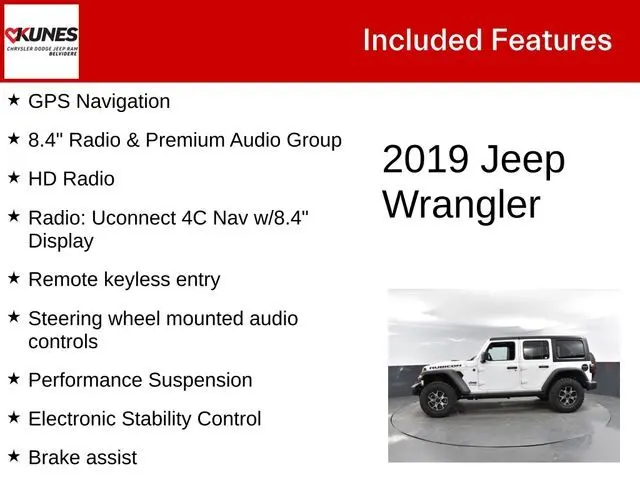 KUNES
CHRYSLER DODGE JEEP RAM
BELVIDERE

Included Features

★ GPS Navigation

★ 8.4" Radio & Premium Audio Group

★ HD Radio

★ Radio: Uconnect 4C Nav w/8.4" Display

★ Remote keyless entry

★ Steering wheel mounted audio controls

★ Performance Suspension

★ Electronic Stability Control

★ Brake assist

2019 Jeep Wrangler

RUBICON